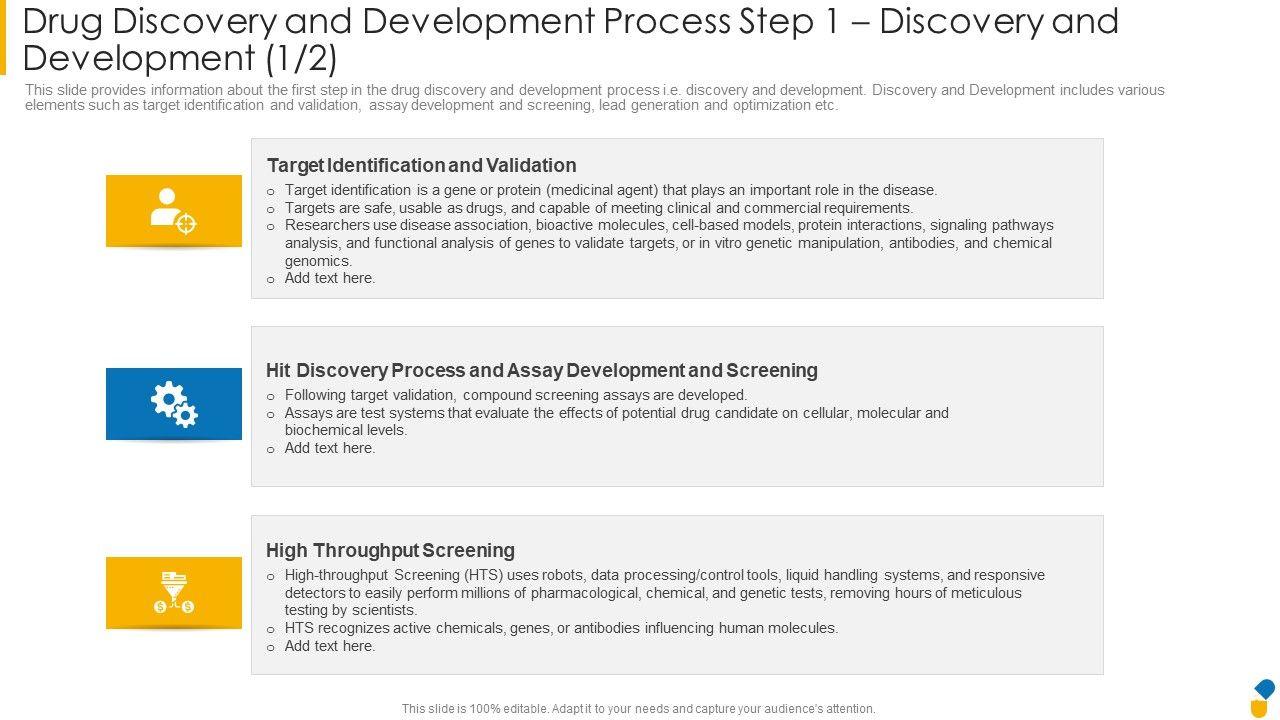 Drug Discovery and Development Process Step 1 – Discovery and Development (1/2)

This slide provides information about the first step in the drug discovery and development process i.e. discovery and development. Discovery and Development includes various elements such as target identification and validation, assay development and screening, lead generation and optimization etc.

Target Identification and Validation

o Target identification is a gene or protein (medicinal agent) that plays an important role in the disease.
o Targets are safe, usable as drugs, and capable of meeting clinical and commercial requirements.
o Researchers use disease association, bioactive molecules, cell-based models, protein interactions, signaling pathways analysis, and functional analysis of genes to validate targets, or in vitro genetic manipulation, antibodies, and chemical genomics.
o Add text here.

Hit Discovery Process and Assay Development and Screening

o Following target validation, compound screening assays are developed.
o Assays are test systems that evaluate the effects of potential drug candidate on cellular, molecular and biochemical levels.
o Add text here.

High Throughput Screening

o High-throughput Screening (HTS) uses robots, data processing/control tools, liquid handling systems, and responsive detectors to easily perform millions of pharmacological, chemical, and genetic tests, removing hours of meticulous testing by scientists.
o HTS recognizes active chemicals, genes, or antibodies influencing human molecules.
o Add text here.

This slide is 100% editable. Adapt it to your needs and capture your audience's attention.